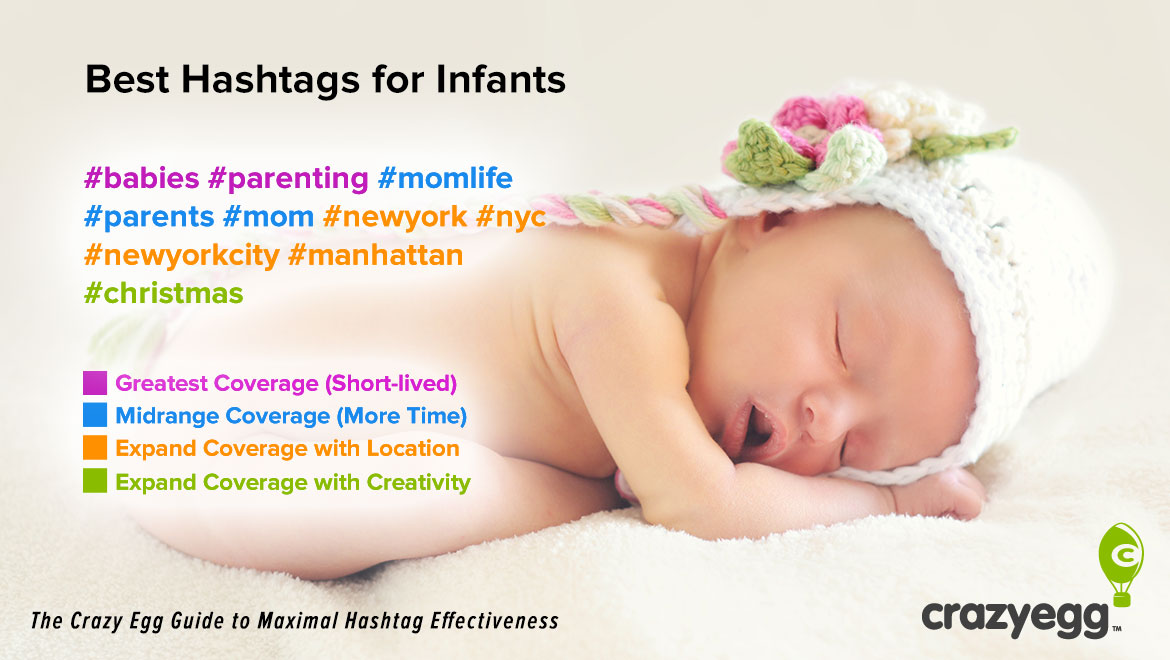 Best Hashtags for Infants

#babies #parenting #momlife #parents #mom #newyork #nyc #newyorkcity #manhattan #christmas

Greatest Coverage (Short-lived)
Midrange Coverage (More Time)
Expand Coverage with Location
Expand Coverage with Creativity

The Crazy Egg Guide to Maximal Hashtag Effectiveness

crazyegg™